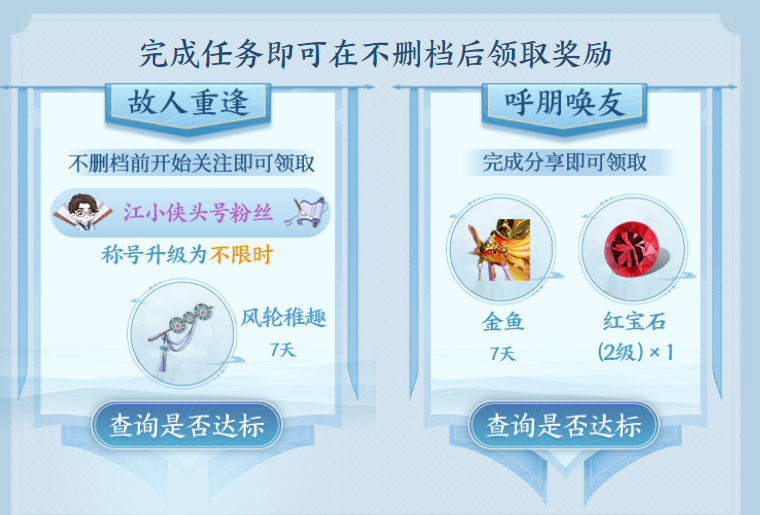 完成任务即可在不删档后领取奖励

故人重逢

不删档前开始关注即可领取

江小侠头号粉丝

称号升级为不限时

风轮稚趣
7天

查询是否达标

呼朋唤友

完成分享即可领取

金鱼
7天

红宝石
(2级) × 1

查询是否达标